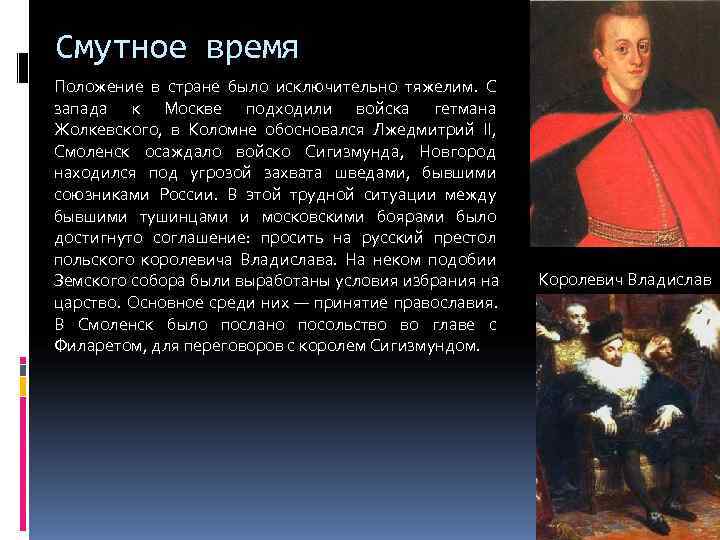 Смутное время

Положение в стране было исключительно тяжелим. С запада к Москве подходили войска гетмана Жолкевского, в Коломне обосновался Лжедмитрий II, Смоленск осаждало войско Сигизмунда, Новгород находился под угрозой захвата шведами, бывшими союзниками России. В этой трудной ситуации между бывшими тушинцами и московскими боярами было достигнуто соглашение: просить на русский престол польского королевича Владислава. На неком подобии Земского собора были выработаны условия избрания на царство. Основное среди них — принятие православия. В Смоленск было послано посольство во главе с Филаретом, для переговоров с королем Сигизмундом.

Королевич Владислав